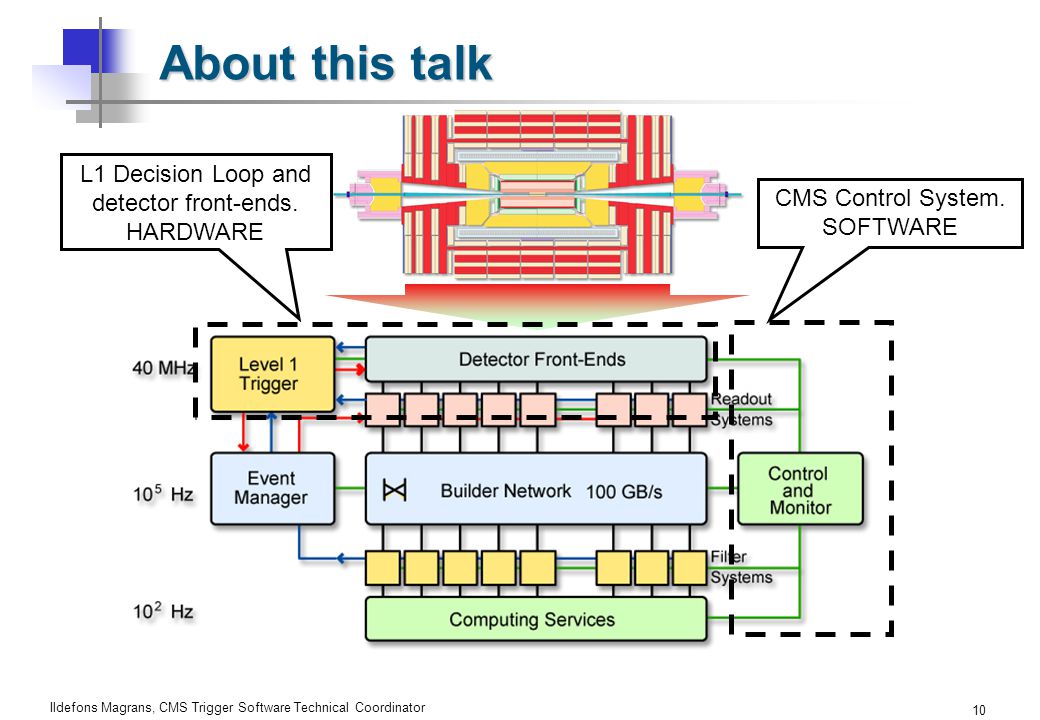 About this talk

L1 Decision Loop and detector front-ends. HARDWARE

CMS Control System. SOFTWARE

40 MHz

Level 1 Trigger

Detector Front-Ends

Readout Systems

$10^5$ Hz

Event Manager

Builder Network 100 GB/s

Control and Monitor

Filter Systems

$10^2$ Hz

Computing Services

Ildefons Magrans, CMS Trigger Software Technical Coordinator

10